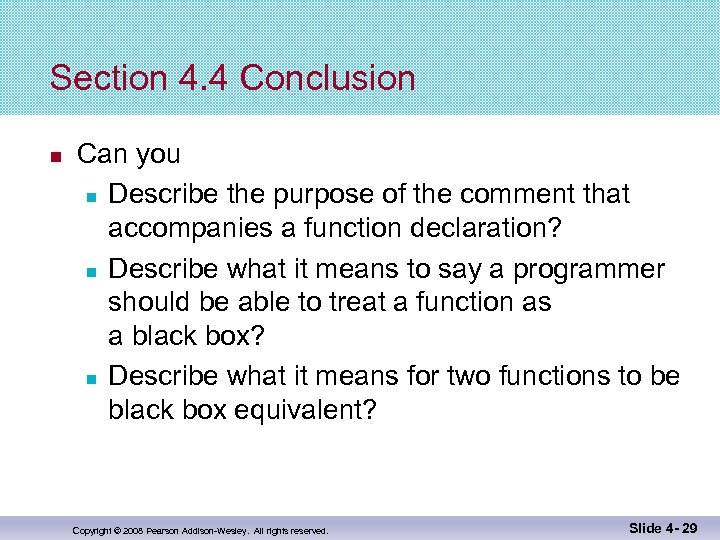 Section 4.4 Conclusion

- Can you
  - Describe the purpose of the comment that accompanies a function declaration?
  - Describe what it means to say a programmer should be able to treat a function as a black box?
  - Describe what it means for two functions to be black box equivalent?

Copyright © 2008 Pearson Addison-Wesley. All rights reserved.

Slide 4- 29